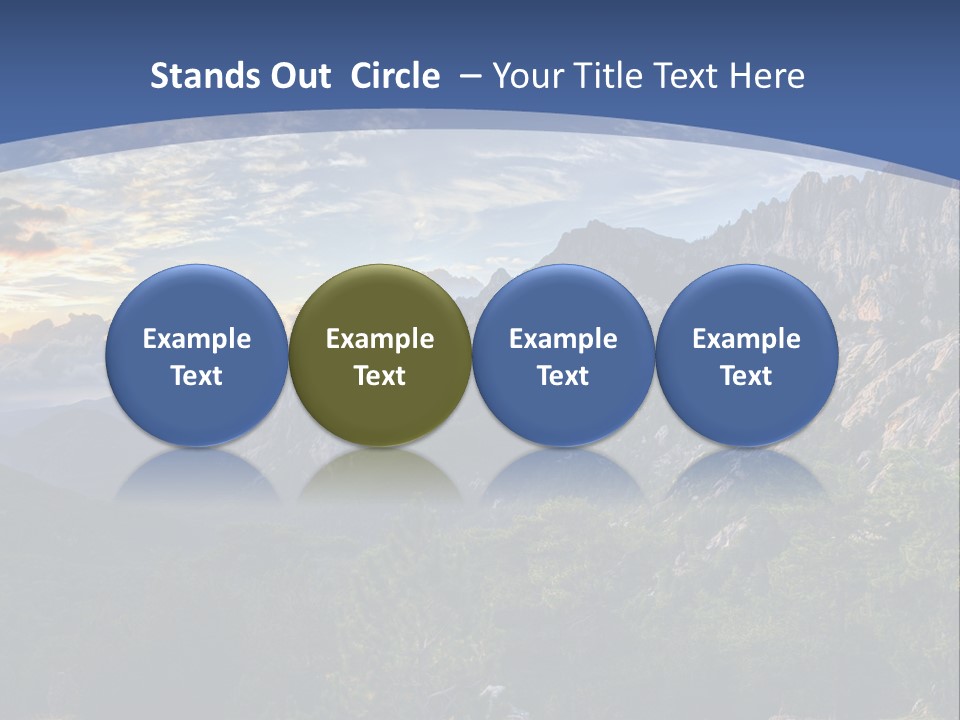 Stands Out Circle – Your Title Text Here

Example Text

Example Text

Example Text

Example Text